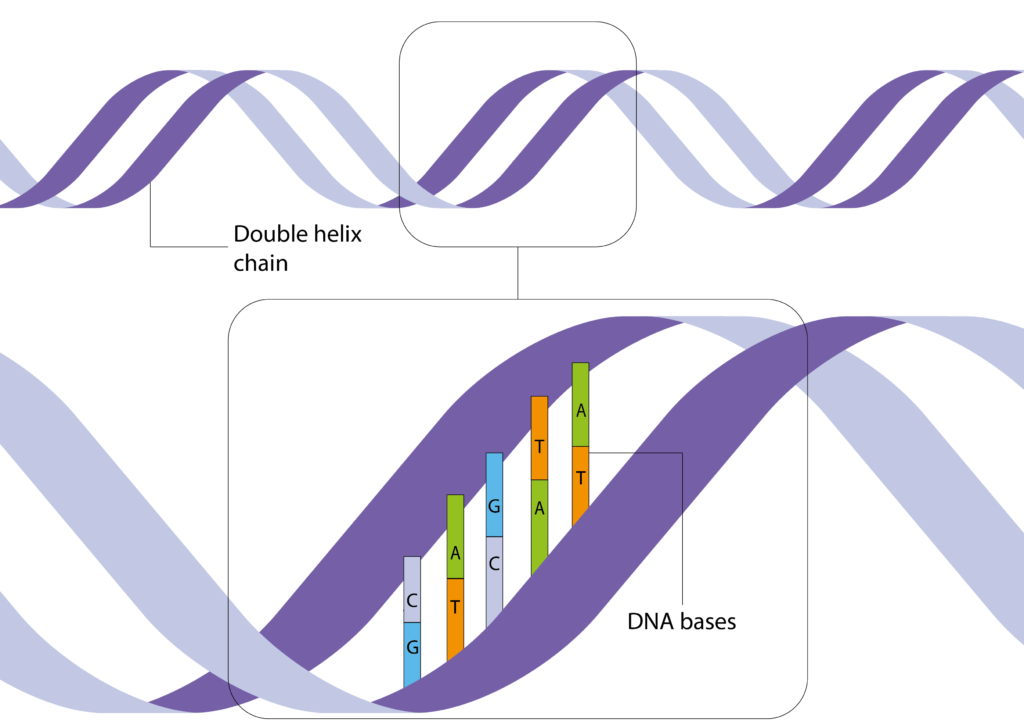 Double helix chain

C
G
A
T
G
C
T
A
A
T

DNA bases